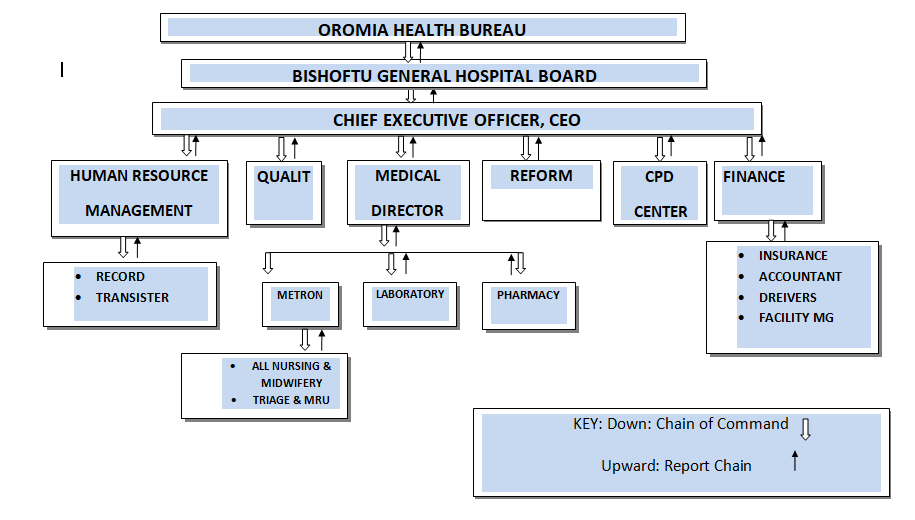 OROMIA HEALTH BUREAU

I

BISHOFTU GENERAL HOSPITAL BOARD

CHIEF EXECUTIVE OFFICER, CEO

HUMAN RESOURCE MANAGEMENT

QUALIT

MEDICAL DIRECTOR

REFORM

CPD CENTER

FINANCE

- RECORD
- TRANSISTER

METRON

LABORATORY

PHARMACY

- INSURANCE
- ACCOUNTANT
- DREIVERS
- FACILITY MG

- ALL NURSING & MIDWIFERY
- TRIAGE & MRU

KEY: Down: Chain of Command

Upward: Report Chain